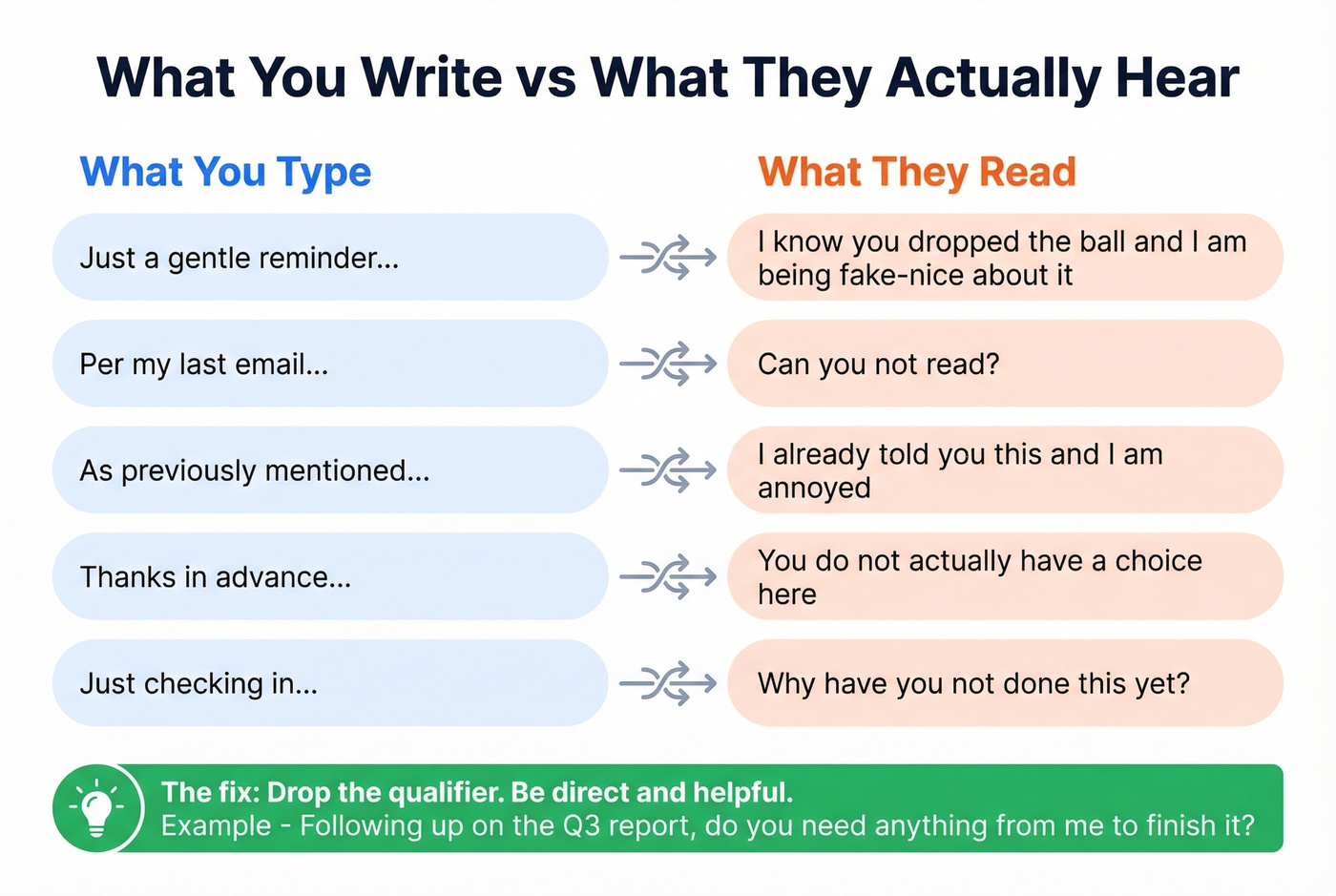 What You Write vs What They Actually Hear

| What You Type | What They Read |
|---|---|
| Just a gentle reminder... | I know you dropped the ball and I am being fake-nice about it |
| Per my last email... | Can you not read? |
| As previously mentioned... | I already told you this and I am annoyed |
| Thanks in advance... | You do not actually have a choice here |
| Just checking in... | Why have you not done this yet? |

The fix: Drop the qualifier. Be direct and helpful.
Example - Following up on the Q3 report, do you need anything from me to finish it?